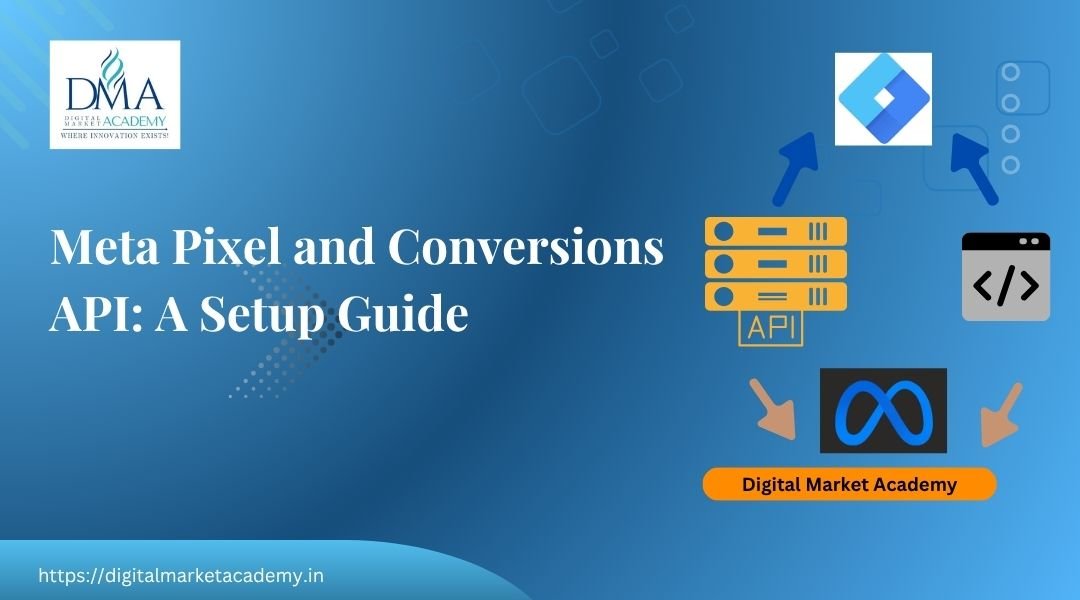 DMA
DIGITAL MARKET ACADEMY
WHERE INNOVATION EXISTS!

Meta Pixel and Conversions API: A Setup Guide

API

</>

Digital Market Academy

https://digitalmarketacademy.in